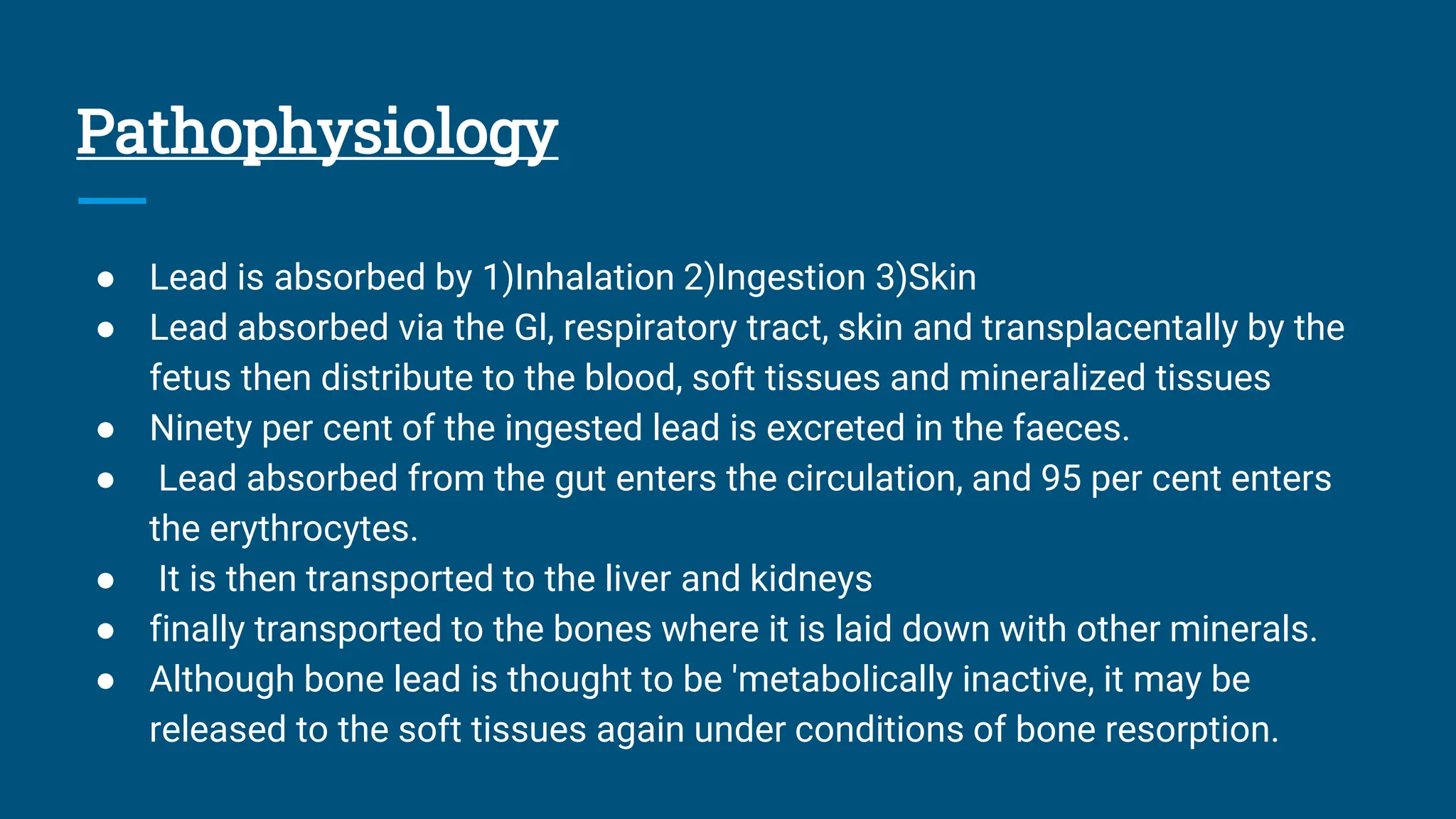 Pathophysiology

● Lead is absorbed by 1)Inhalation 2)Ingestion 3)Skin
● Lead absorbed via the GI, respiratory tract, skin and transplacentally by the fetus then distribute to the blood, soft tissues and mineralized tissues
● Ninety per cent of the ingested lead is excreted in the faeces.
● Lead absorbed from the gut enters the circulation, and 95 per cent enters the erythrocytes.
● It is then transported to the liver and kidneys
● finally transported to the bones where it is laid down with other minerals.
● Although bone lead is thought to be 'metabolically inactive, it may be released to the soft tissues again under conditions of bone resorption.